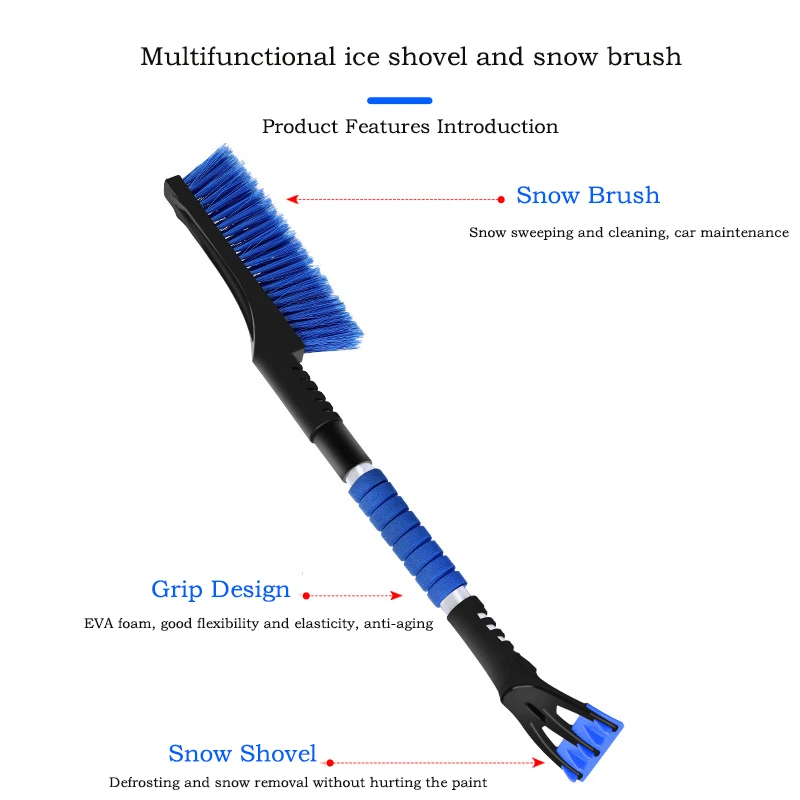 Multifunctional ice shovel and snow brush

Product Features Introduction

Snow Brush

Snow sweeping and cleaning, car maintenance

Grip Design

EVA foam, good flexibility and elasticity, anti-aging

Snow Shovel

Defrosting and snow removal without hurting the paint